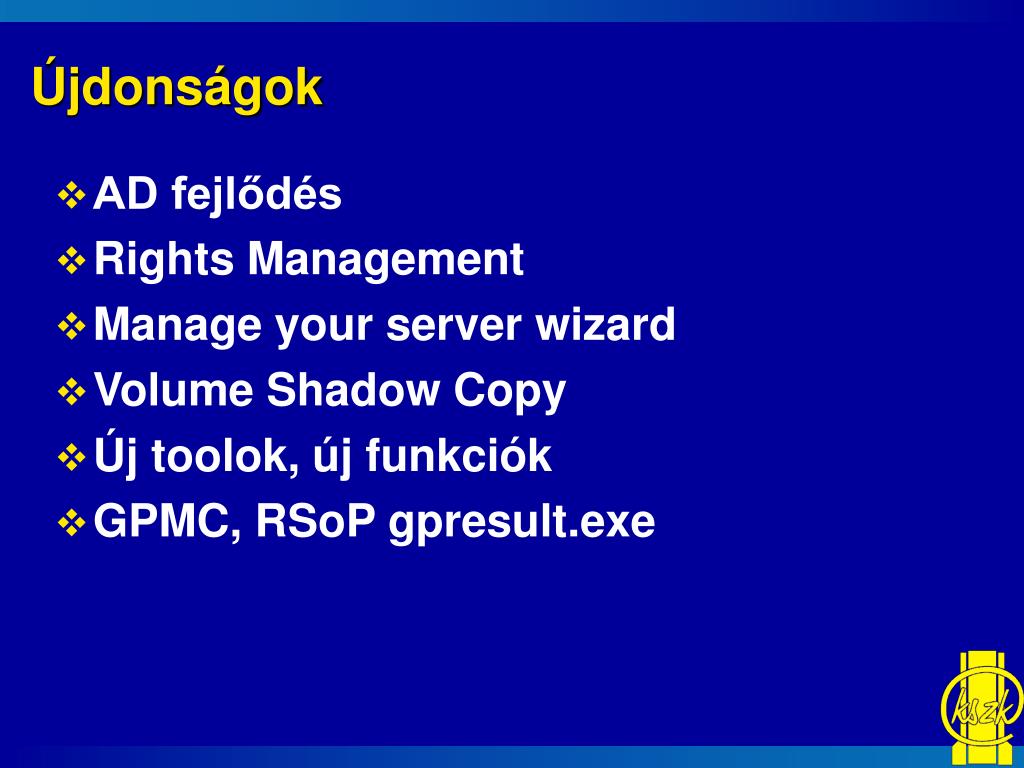 Újdonságok

❖ AD fejlődés
❖ Rights Management
❖ Manage your server wizard
❖ Volume Shadow Copy
❖ Új toolok, új funkciók
❖ GPMC, RSoP gpresult.exe

kszk